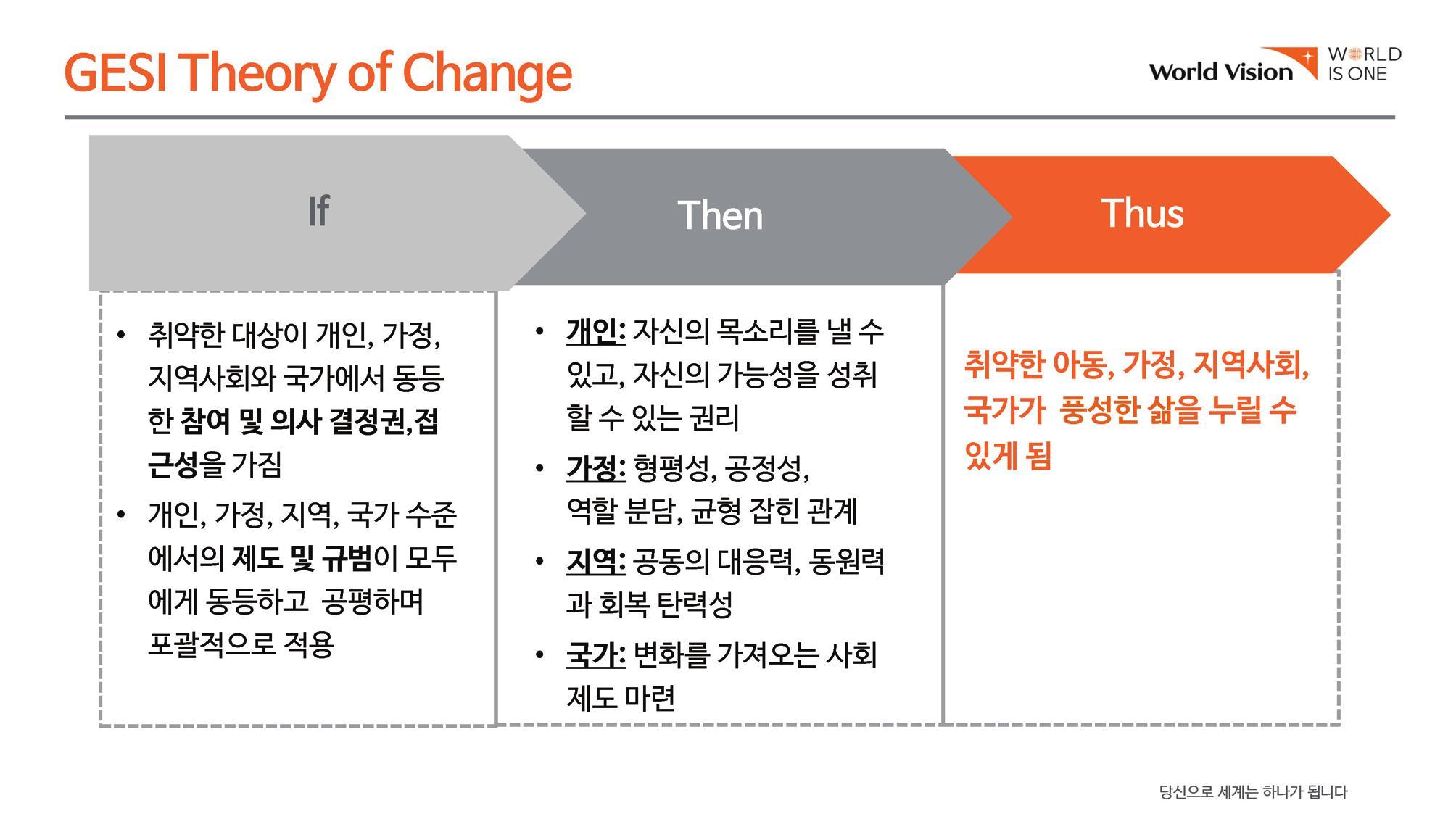 GESI Theory of Change

World Vision WORLD IS ONE

If

• 취약한 대상이 개인, 가정, 지역사회와 국가에서 동등한 참여 및 의사 결정권,접근성을 가짐

• 개인, 가정, 지역, 국가 수준에서의 제도 및 규범이 모두에게 동등하고 공평하며 포괄적으로 적용

Then

• 개인: 자신의 목소리를 낼 수 있고, 자신의 가능성을 성취할 수 있는 권리

• 가정: 형평성, 공정성, 역할 분담, 균형 잡힌 관계

• 지역: 공동의 대응력, 동원력과 회복 탄력성

• 국가: 변화를 가져오는 사회 제도 마련

Thus

취약한 아동, 가정, 지역사회, 국가가 풍성한 삶을 누릴 수 있게 됨

당신으로 세계는 하나가 됩니다